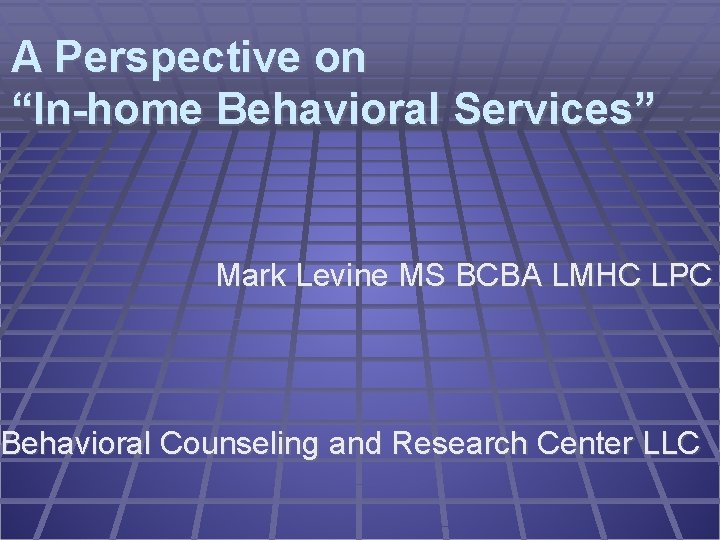 A Perspective on
“In-home Behavioral Services”

Mark Levine MS BCBA LMHC LPC

Behavioral Counseling and Research Center LLC